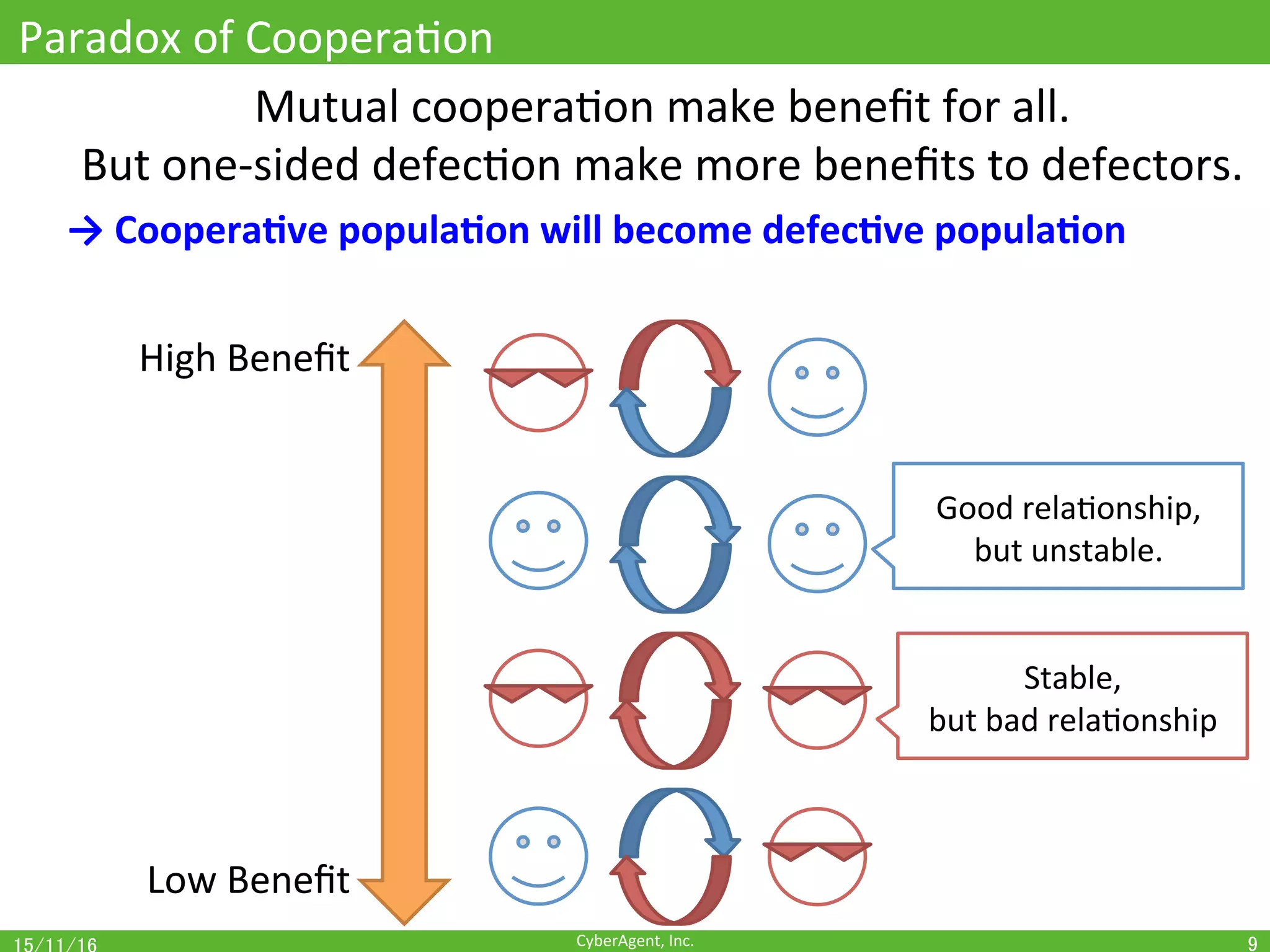 Paradox of Cooperation

Mutual cooperation make benefit for all.
But one-sided defection make more benefits to defectors.

→ Cooperative population will become defective population

High Benefit

Low Benefit

Good relationship, but unstable.

Stable, but bad relationship

15/11/16

CyberAgent, Inc.

9